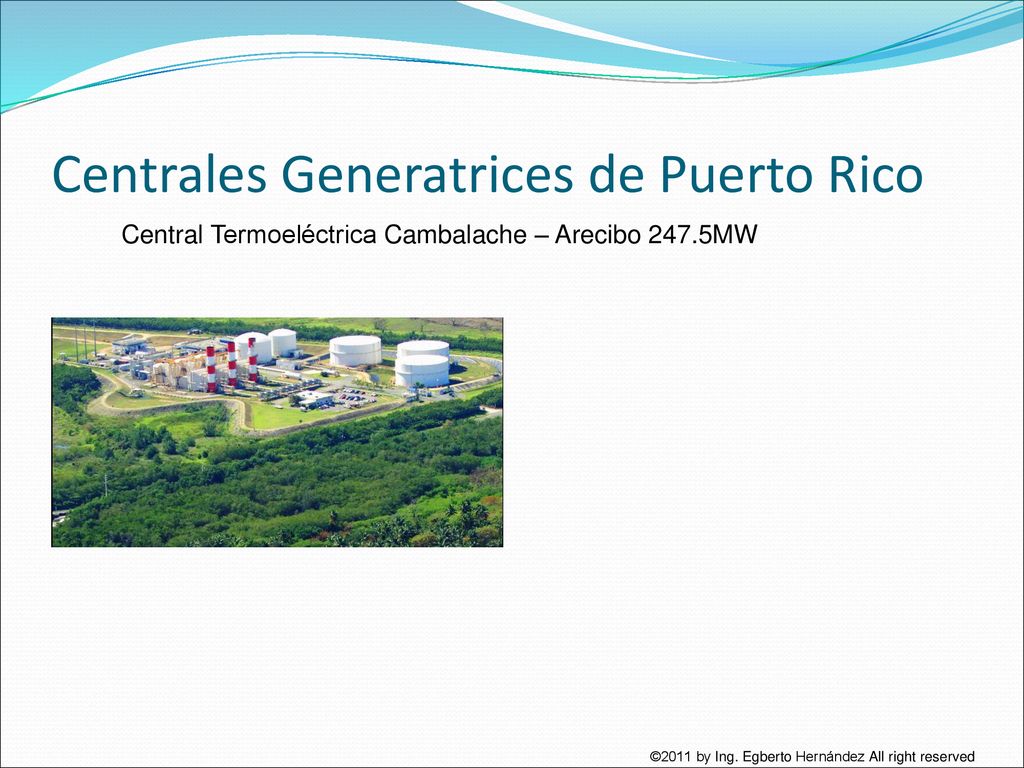 Centrales Generatrices de Puerto Rico

Central Termoeléctrica Cambalache – Arecibo 247.5MW

©2011 by Ing. Egberto Hernández All right reserved